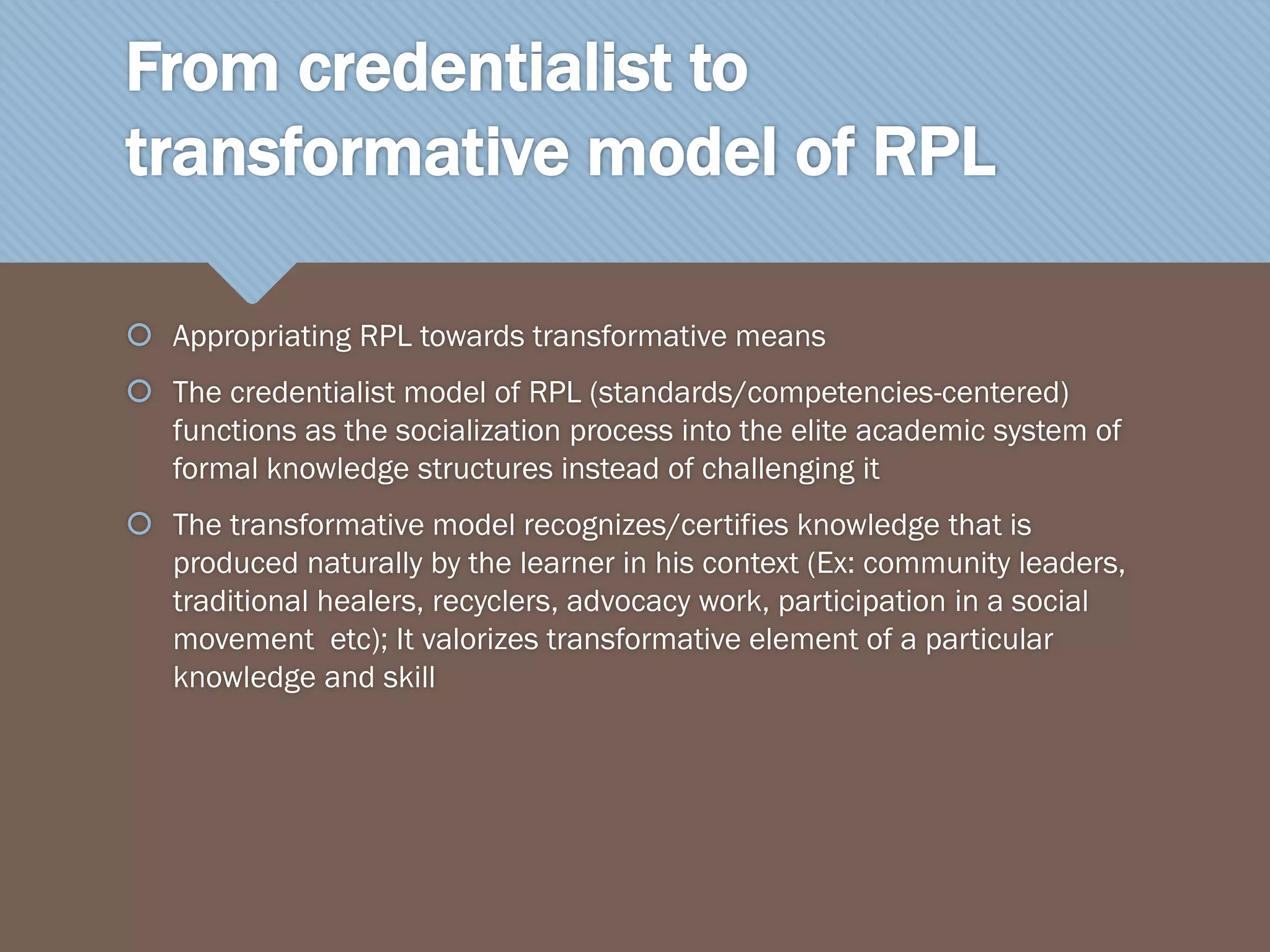 From credentialist to transformative model of RPL

Appropriating RPL towards transformative means

The credentialist model of RPL (standards/competencies-centered) functions as the socialization process into the elite academic system of formal knowledge structures instead of challenging it

The transformative model recognizes/certifies knowledge that is produced naturally by the learner in his context (Ex: community leaders, traditional healers, recyclers, advocacy work, participation in a social movement etc); It valorizes transformative element of a particular knowledge and skill